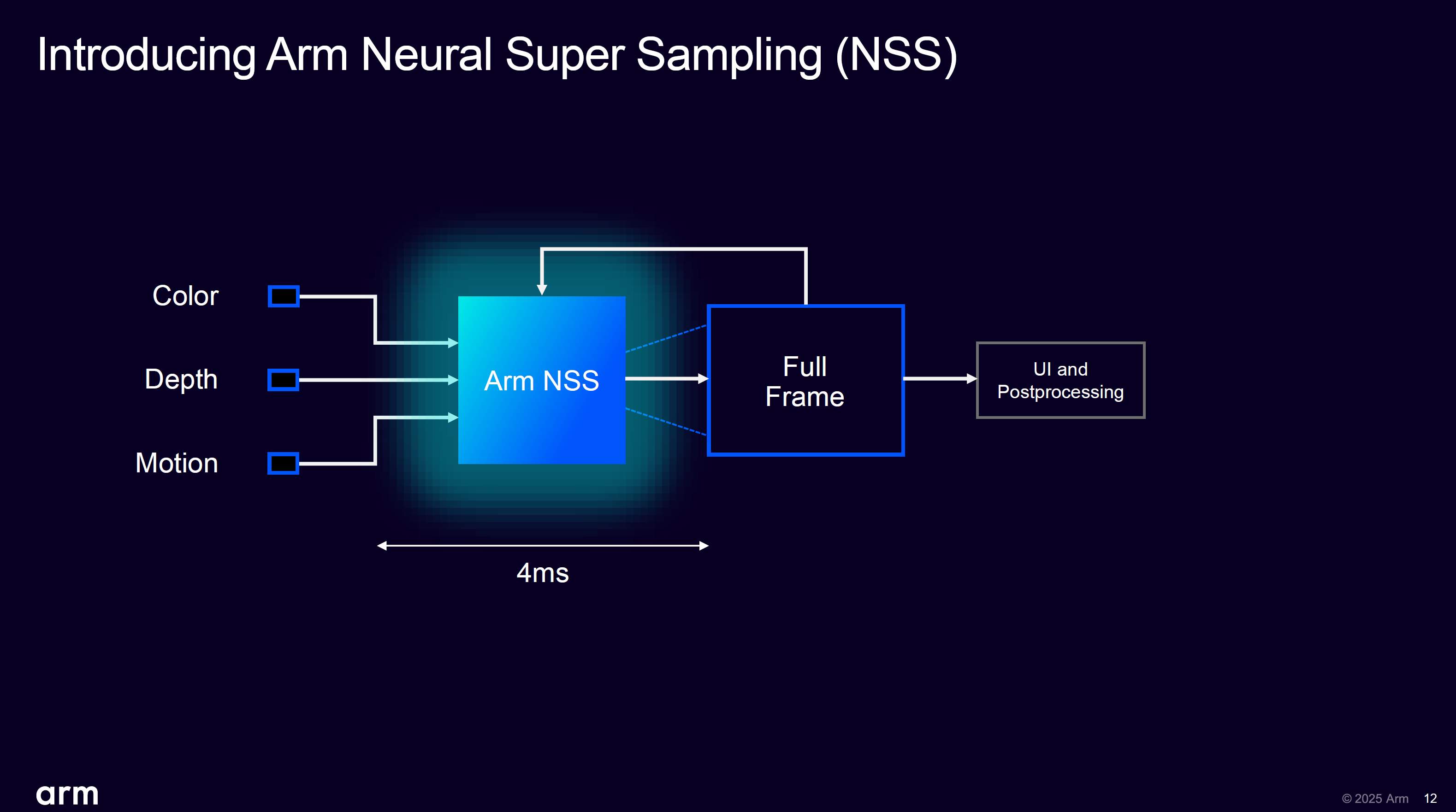 Introducing Arm Neural Super Sampling (NSS)

Color

Depth

Motion

Arm NSS

Full Frame

UI and Postprocessing

4ms

arm

© 2025 Arm 12